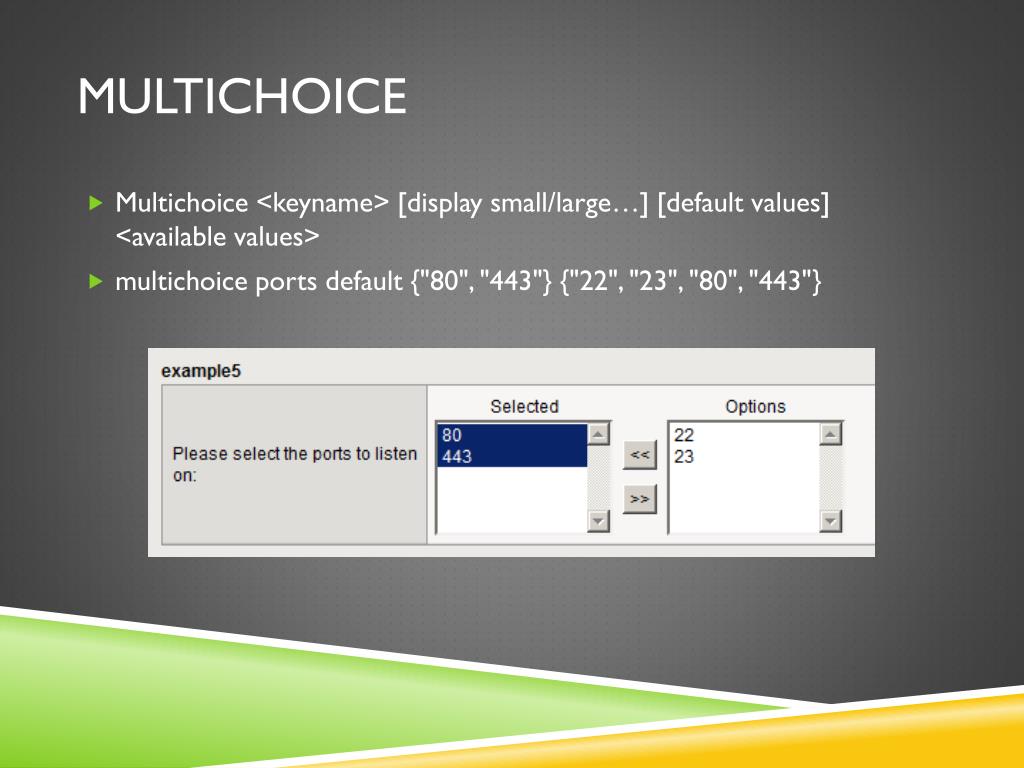 MULTICHOICE

Multichoice <keyname> [display small/large…] [default values] <available values>

multichoice ports default {"80", "443"} {"22", "23", "80", "443"}

example5

Please select the ports to listen on:

Selected

80
443

<<

>>

Options

22
23